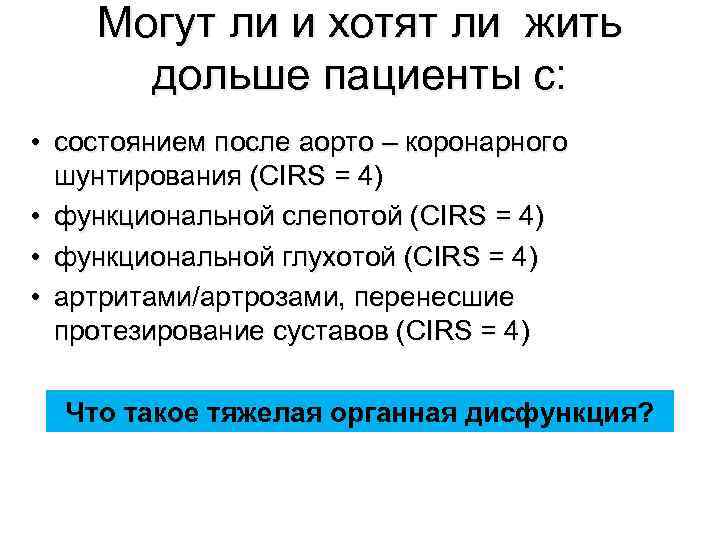 Могут ли и хотят ли жить дольше пациенты с:

• состоянием после аорто – коронарного шунтирования (CIRS = 4)
• функциональной слепотой (CIRS = 4)
• функциональной глухотой (CIRS = 4)
• артритами/артрозами, перенесшие протезирование суставов (CIRS = 4)

Что такое тяжелая органная дисфункция?